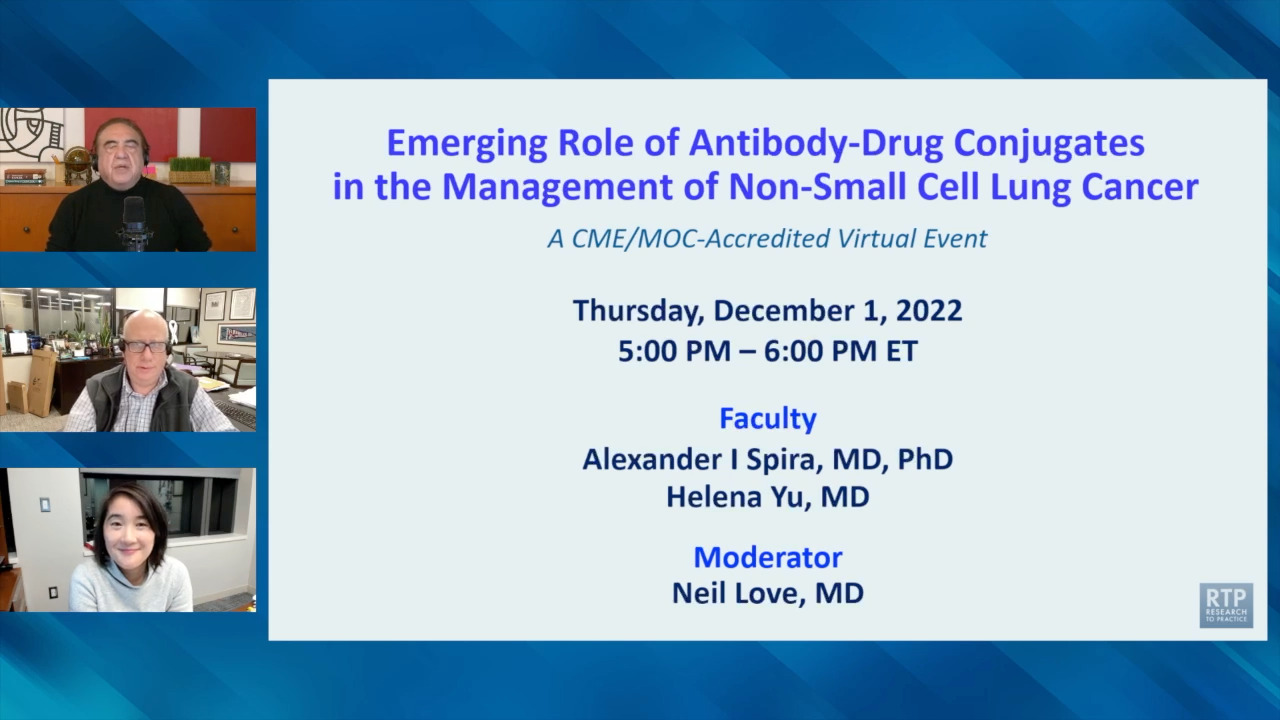 Emerging Role of Antibody-Drug Conjugates in the Management of Non-Small Cell Lung Cancer

A CME/MOC-Accredited Virtual Event

Thursday, December 1, 2022
5:00 PM – 6:00 PM ET

Faculty
Alexander I Spira, MD, PhD
Helena Yu, MD

Moderator
Neil Love, MD

RTP RESEARCH TO PRACTICE